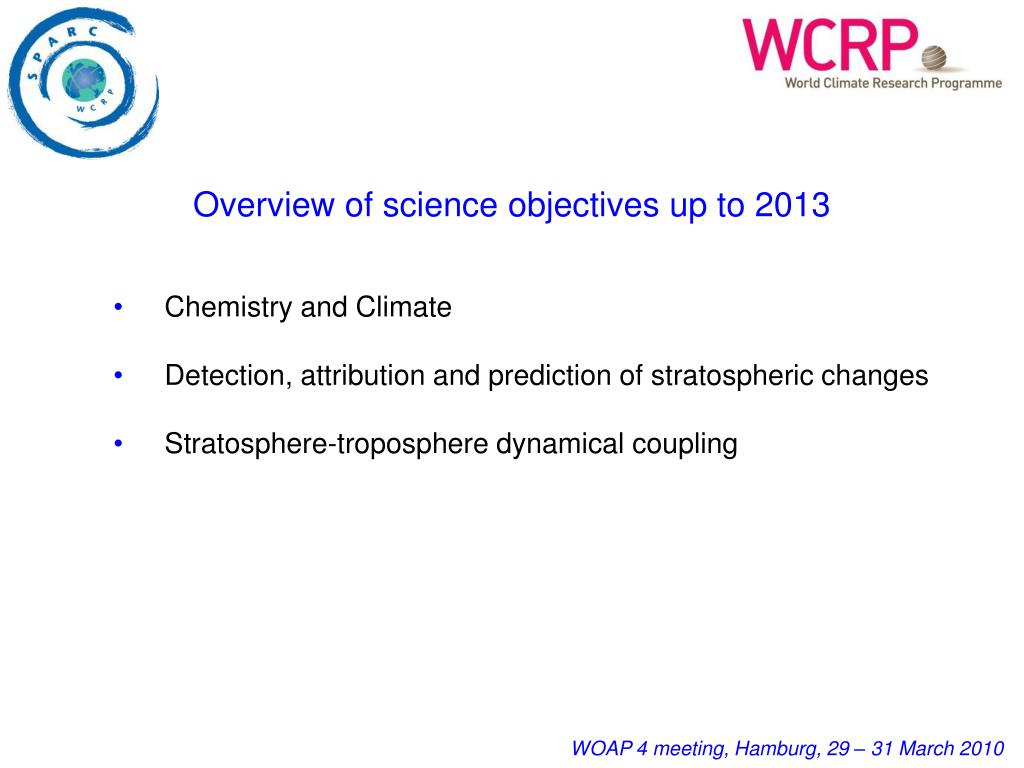 SPARC
WCRP

WCRP
World Climate Research Programme

Overview of science objectives up to 2013

• Chemistry and Climate

• Detection, attribution and prediction of stratospheric changes

• Stratosphere-troposphere dynamical coupling

WOAP 4 meeting, Hamburg, 29 – 31 March 2010